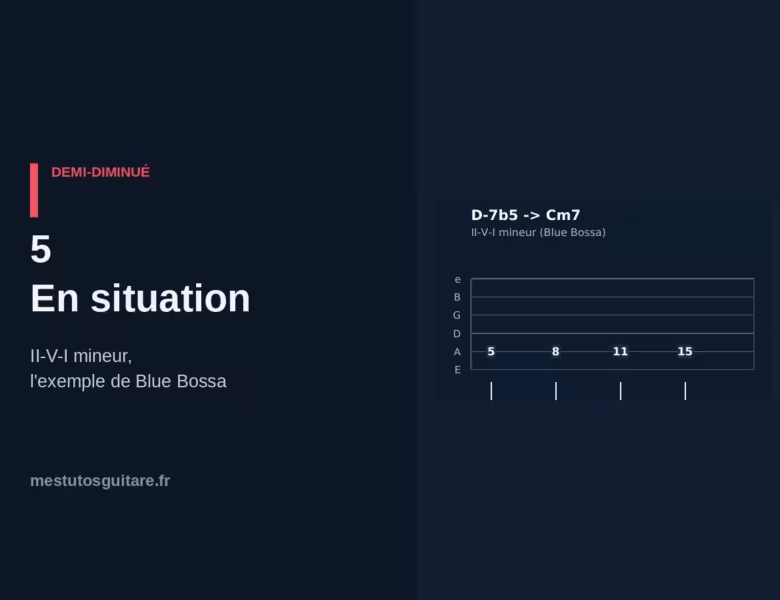 DEMI-DIMINUÉ

5
En situation

II-V-I mineur,
l'exemple de Blue Bossa

mestutosguitare.fr

D-7b5 -> Cm7
II-V-I mineur (Blue Bossa)

e
B
G
D
A
E

5
8
11
15